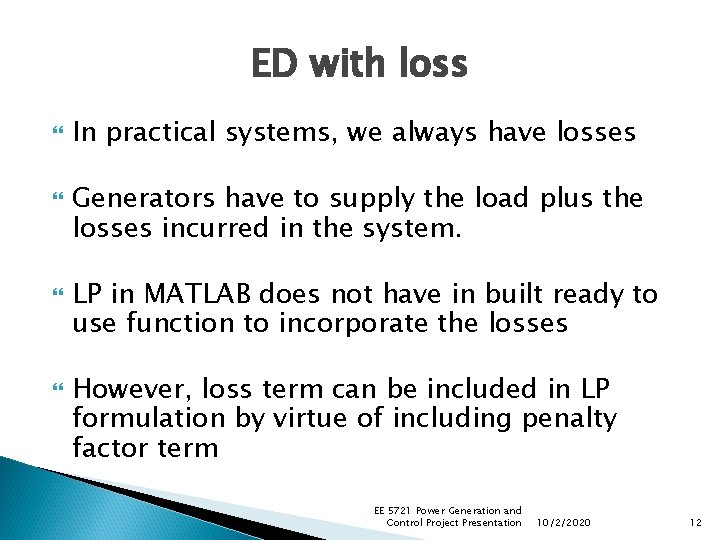 ED with loss

In practical systems, we always have losses

Generators have to supply the load plus the losses incurred in the system.

LP in MATLAB does not have in built ready to use function to incorporate the losses

However, loss term can be included in LP formulation by virtue of including penalty factor term

EE 5721 Power Generation and Control Project Presentation

10/2/2020

12